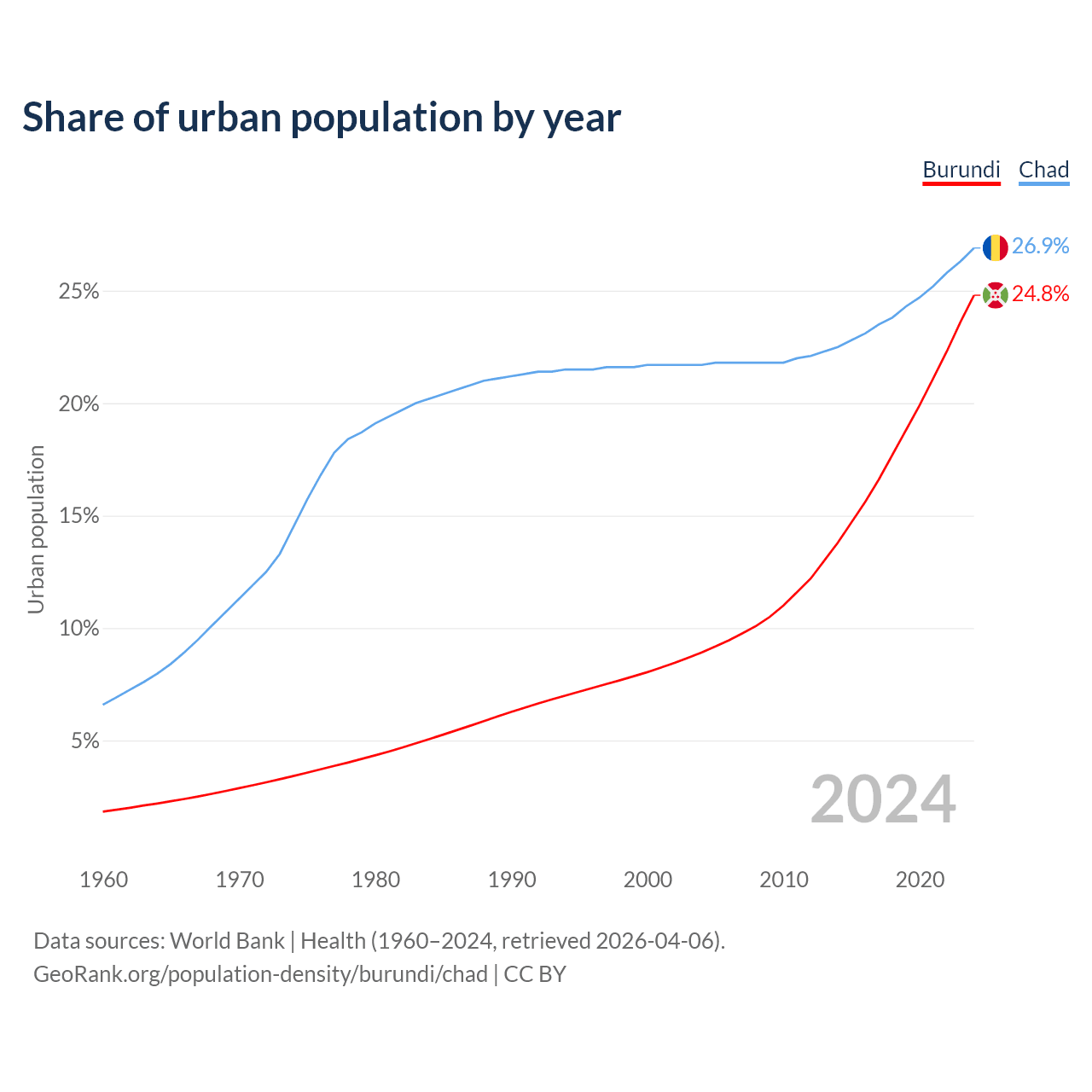 Share of urban population by year

Burundi Chad

26.9%
24.8%

25%
20%
15%
10%
5%

Urban population

2024

1960 1970 1980 1990 2000 2010 2020

Data sources: World Bank | Health (1960–2024, retrieved 2026-04-06).
GeoRank.org/population-density/burundi/chad | CC BY